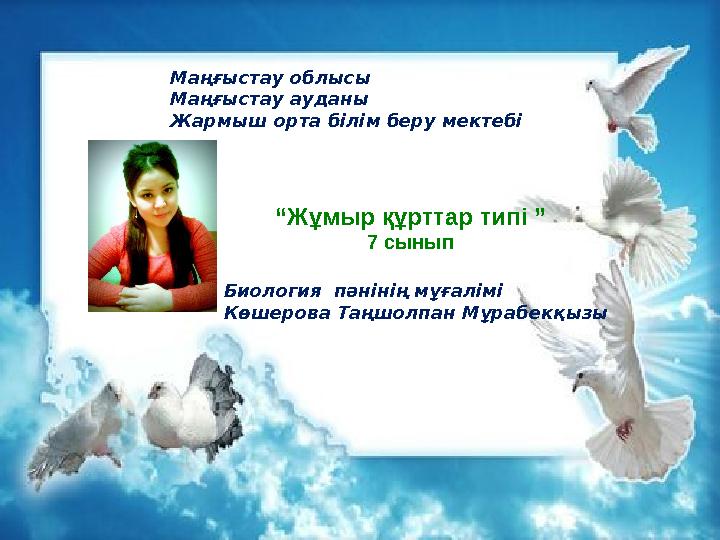 Маңғыстау облысы
Маңғыстау ауданы
Жармыш орта білім беру мектебі

“Жұмыр құрттар типі ”
7 сынып

Биология пәнінің мұғалімі
Көшерова Таңшолпан Мұрабекқызы